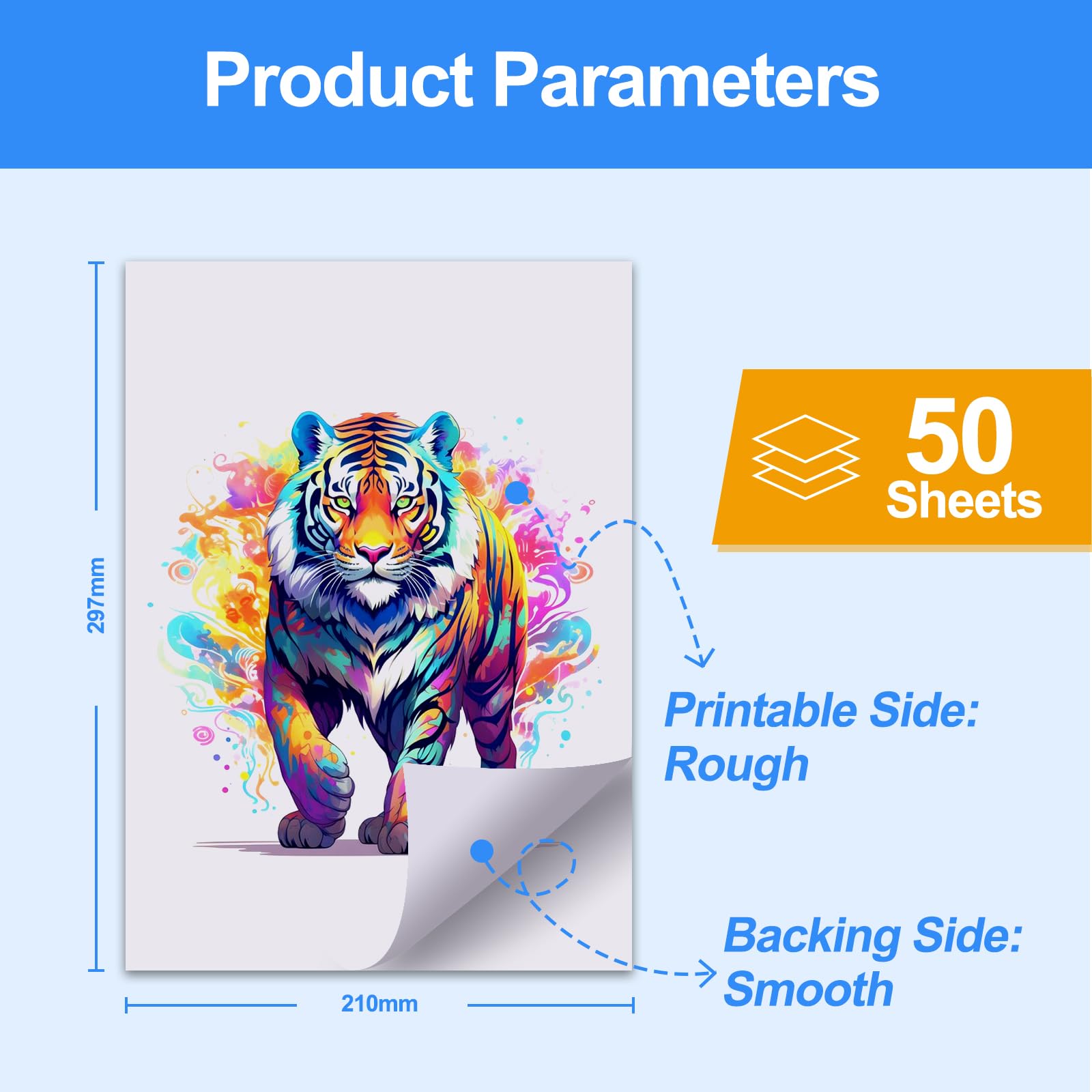 Product Parameters

297mm

50
Sheets

Printable Side:
Rough

Backing Side:
Smooth

210mm